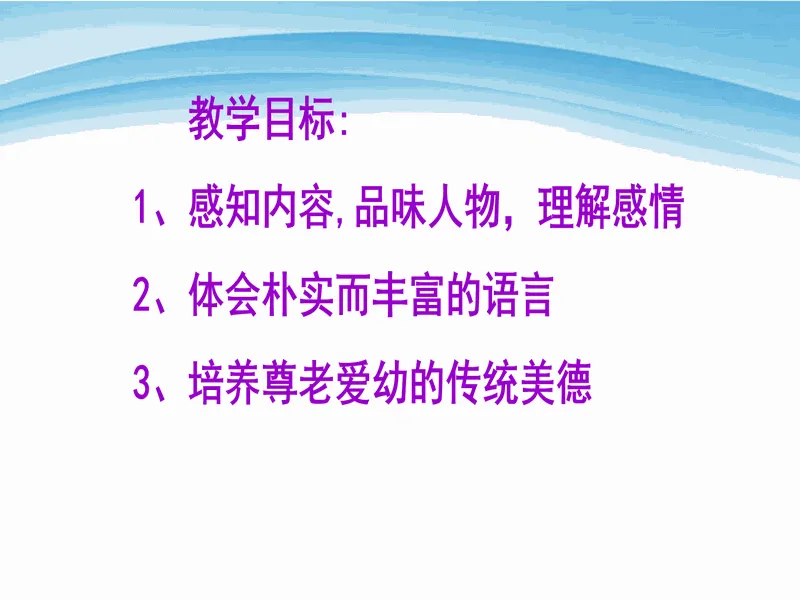 教学目标:

1、感知内容,品味人物，理解感情

2、体会朴实而丰富的语言

3、培养尊老爱幼的传统美德